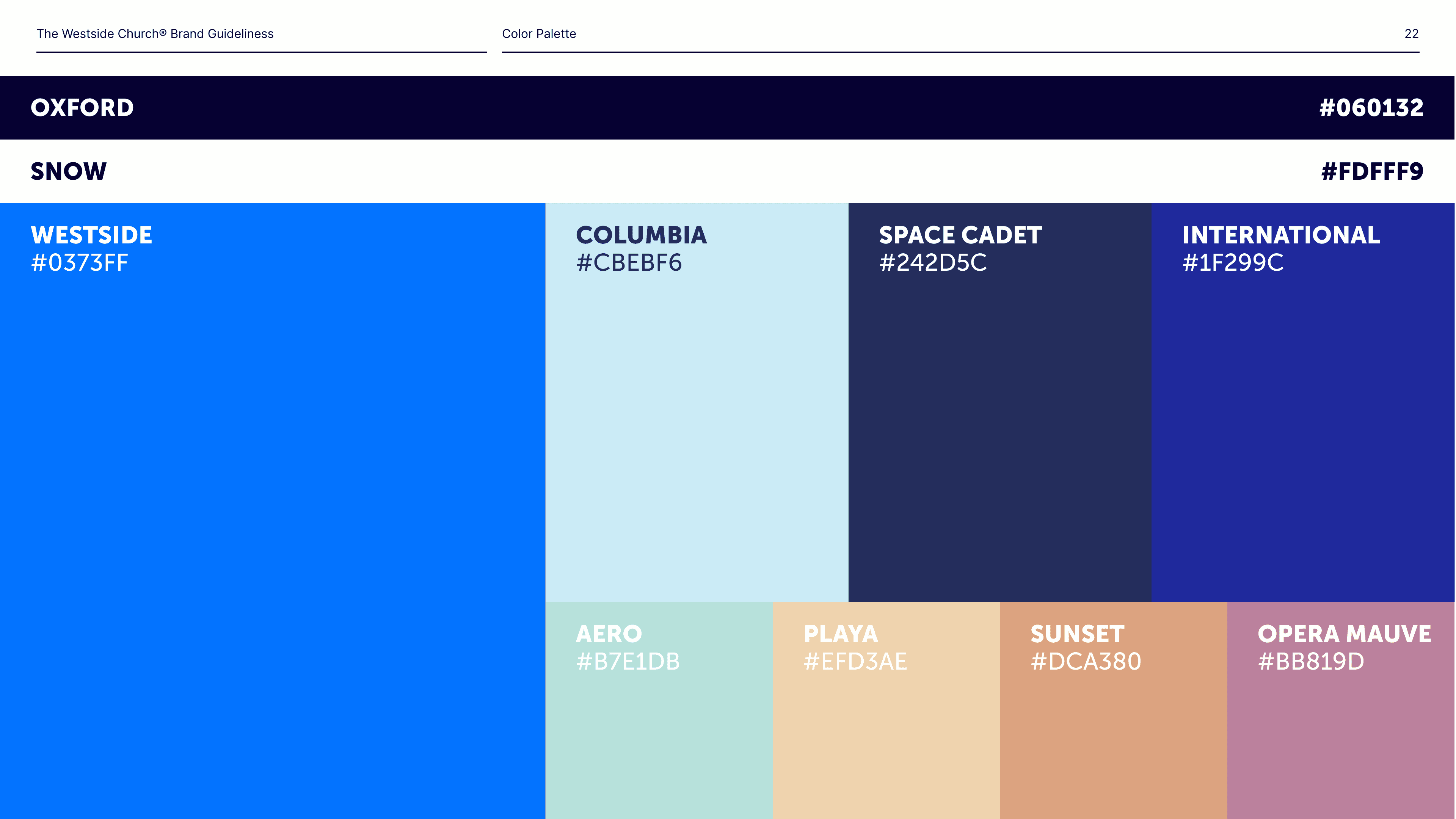 The Westside Church® Brand Guideliness

Color Palette

22

OXFORD

#060132

SNOW

#FDFFF9

WESTSIDE
#0373FF

COLUMBIA
#CBEBF6

SPACE CADET
#242D5C

INTERNATIONAL
#1F299C

AERO
#B7E1DB

PLAYA
#EFD3AE

SUNSET
#DCA380

OPERA MAUVE
#BB819D